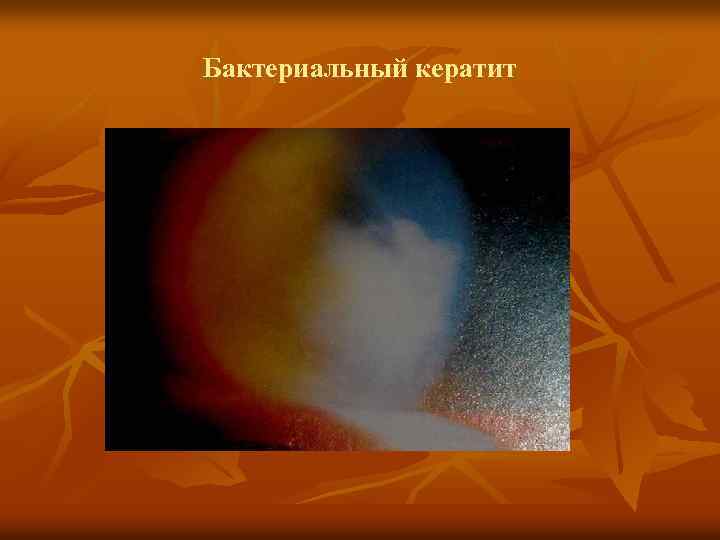 Бактериальный кератит